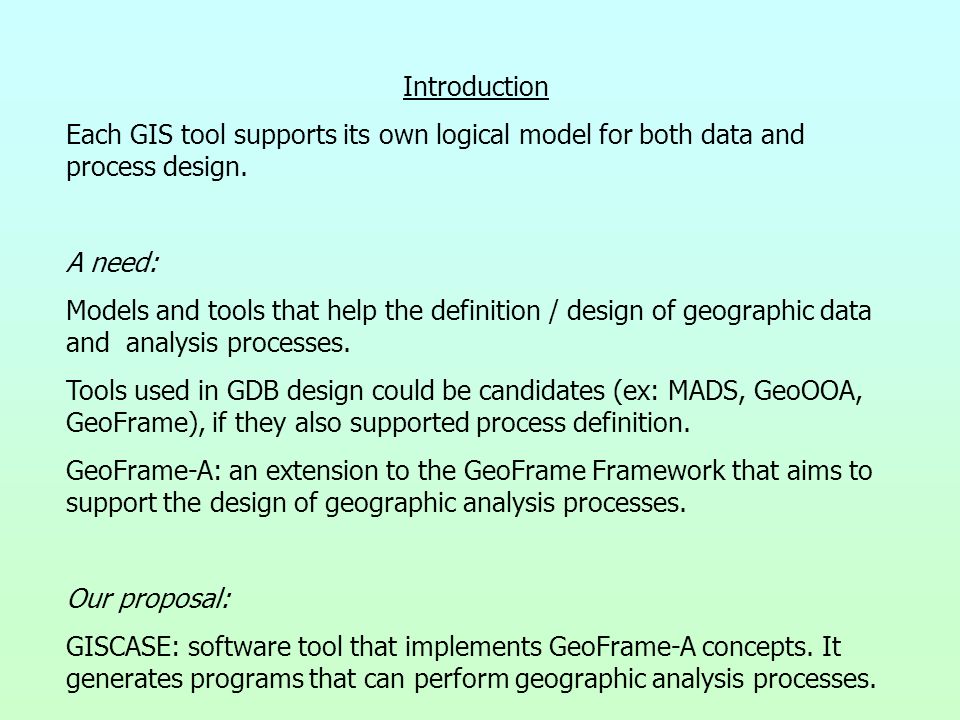 Introduction

Each GIS tool supports its own logical model for both data and process design.

A need:

Models and tools that help the definition / design of geographic data and analysis processes.

Tools used in GDB design could be candidates (ex: MADS, GeoOOA, GeoFrame), if they also supported process definition.

GeoFrame-A: an extension to the GeoFrame Framework that aims to support the design of geographic analysis processes.

Our proposal:

GISCASE: software tool that implements GeoFrame-A concepts. It generates programs that can perform geographic analysis processes.